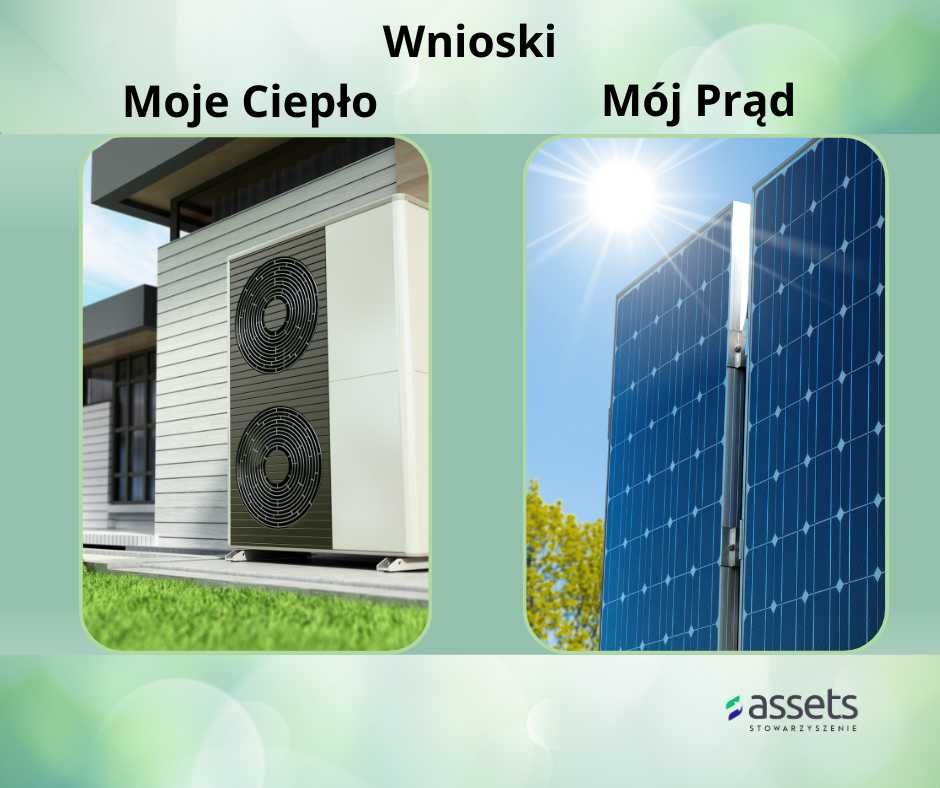 Wnioski

Moje Ciepło

Mój Prąd

assets
STOWARZYSZENIE